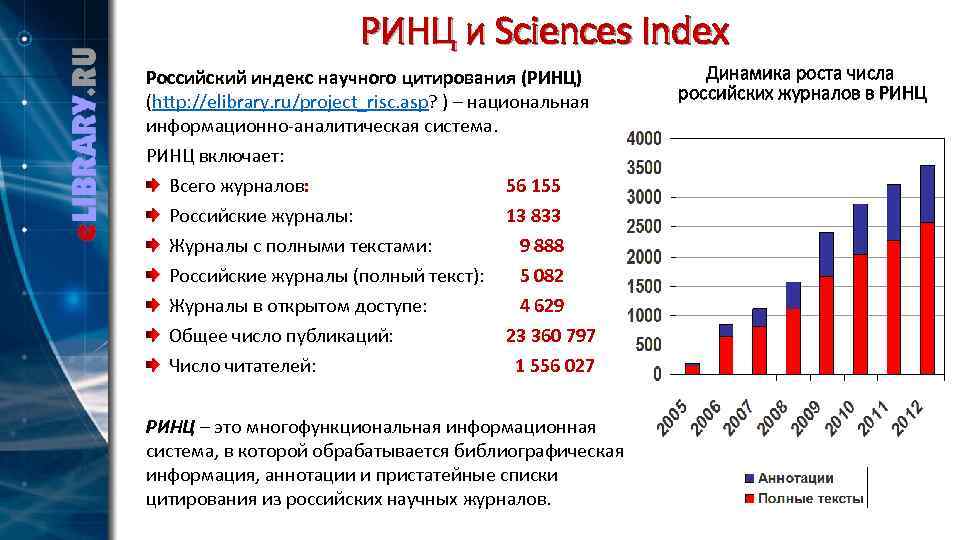 eLIBRARY.RU

РИНЦ и Sciences Index

Российский индекс научного цитирования (РИНЦ) (http://elibrary.ru/project_risc.asp? ) – национальная информационно-аналитическая система.

РИНЦ включает:

Всего журналов: 56 155

Российские журналы: 13 833

Журналы с полными текстами: 9 888

Российские журналы (полный текст): 5 082

Журналы в открытом доступе: 4 629

Общее число публикаций: 23 360 797

Число читателей: 1 556 027

РИНЦ – это многофункциональная информационная система, в которой обрабатывается библиографическая информация, аннотации и пристатейные списки цитирования из российских научных журналов.

Динамика роста числа российских журналов в РИНЦ

4000
3500
3000
2500
2000
1500
1000
500
0

2005 2006 2007 2008 2009 2010 2011 2012

Аннотации
Полные тексты